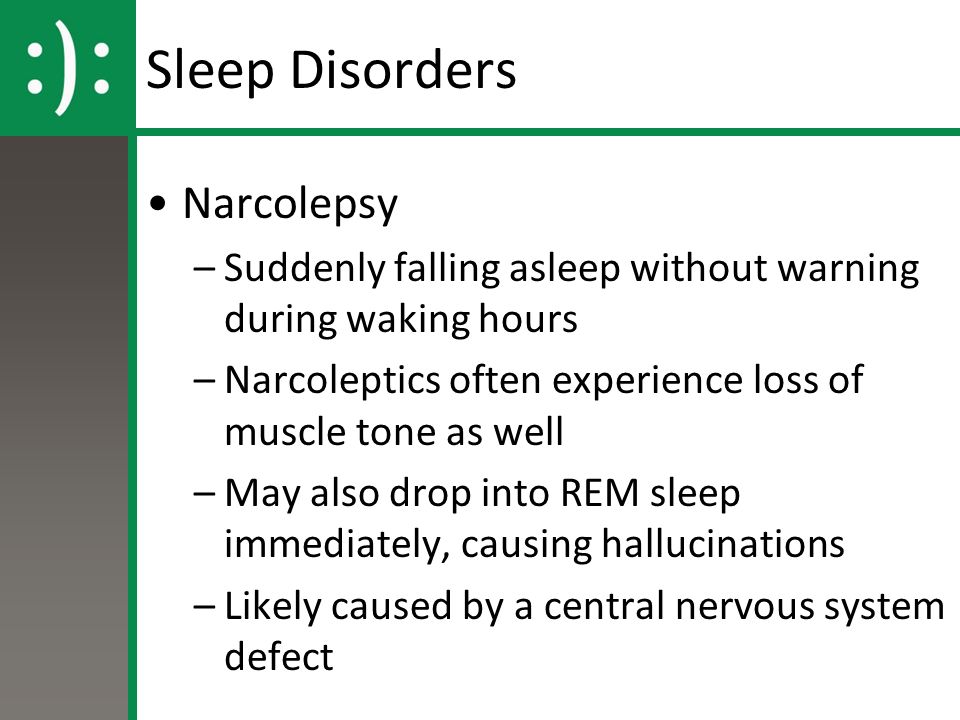 :):

Sleep Disorders

• Narcolepsy
– Suddenly falling asleep without warning during waking hours
– Narcoleptics often experience loss of muscle tone as well
– May also drop into REM sleep immediately, causing hallucinations
– Likely caused by a central nervous system defect